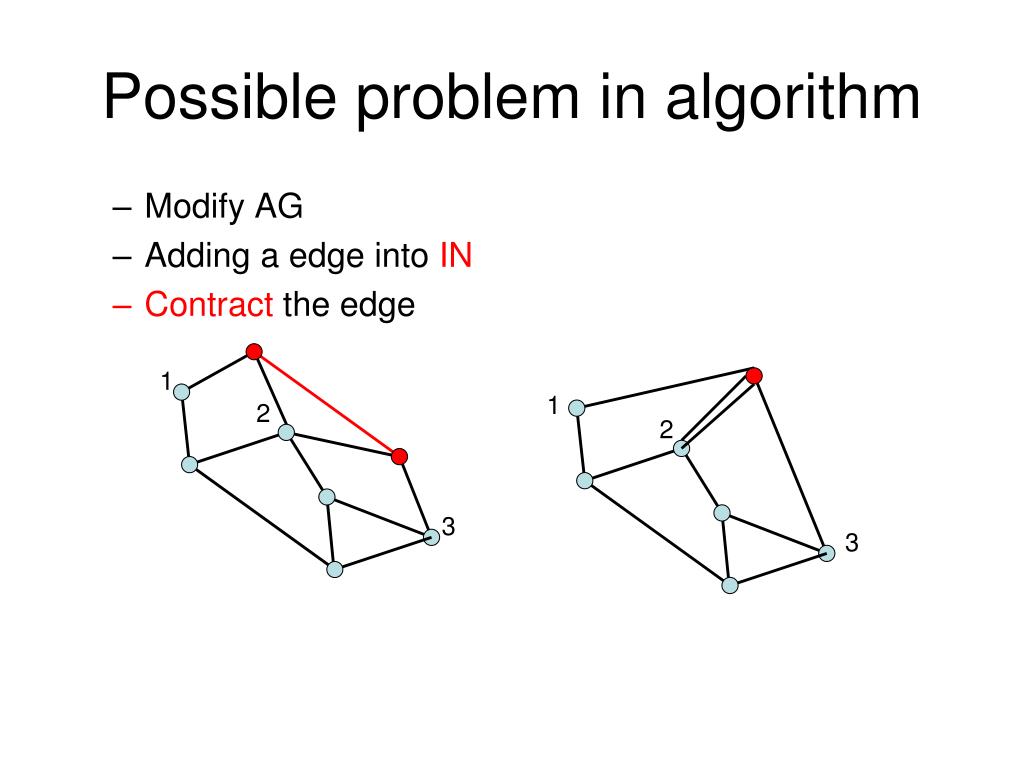 Possible problem in algorithm

– Modify AG
– Adding a edge into IN
– Contract the edge

1
2
3

1
2
3